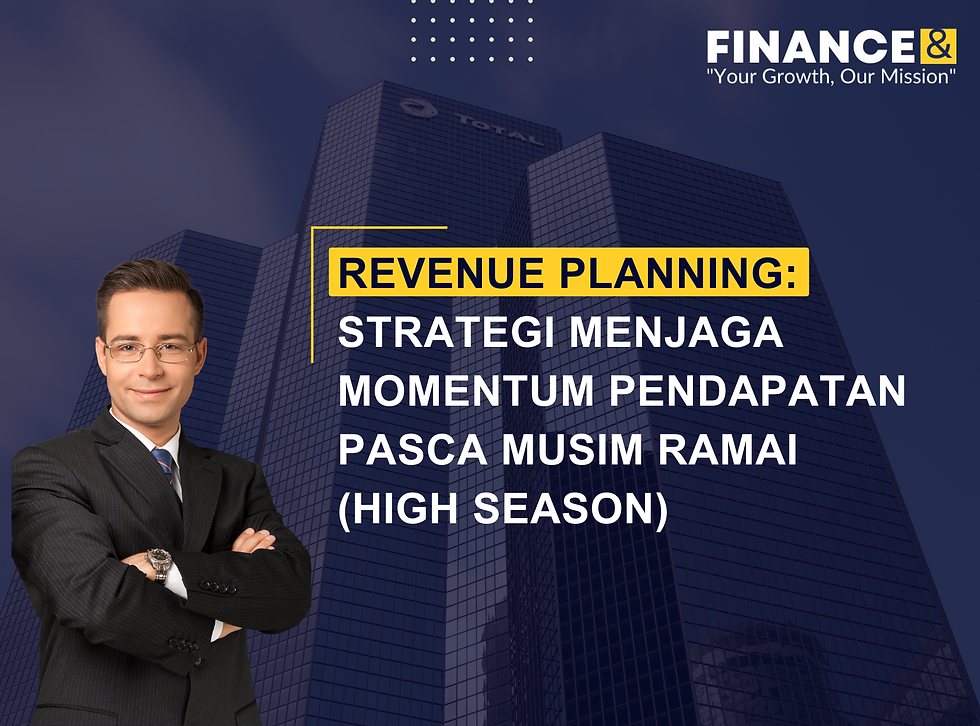 FINANCE&
"Your Growth, Our Mission"

TOTAL

REVENUE PLANNING:
STRATEGI MENJAGA MOMENTUM PENDAPATAN PASCA MUSIM RAMAI (HIGH SEASON)